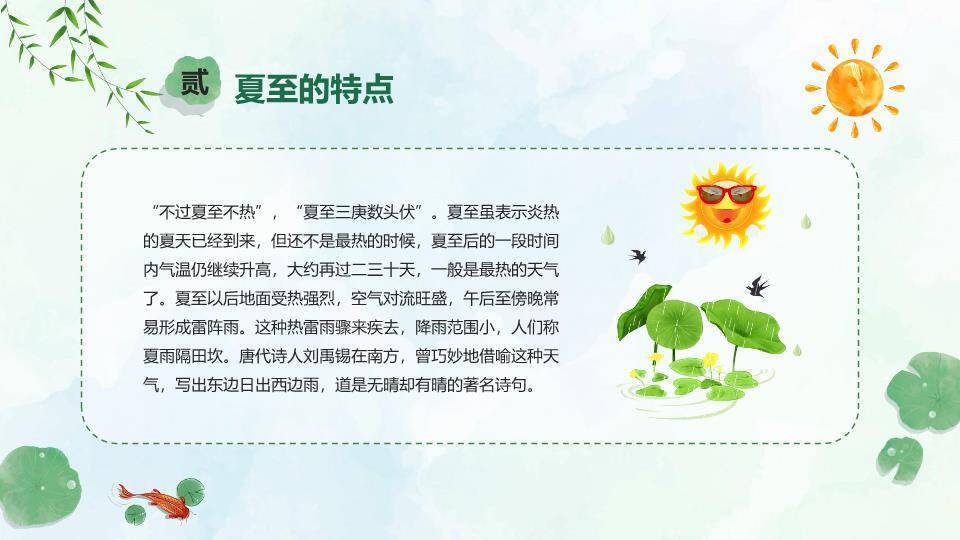 贰 夏至的特点

“不过夏至不热”，“夏至三庚数头伏”。夏至虽表示炎热的夏天已经到来，但还不是最热的时候，夏至后的一段时间内气温仍继续升高，大约再过二三十天，一般是最热的天气了。夏至以后地面受热强烈，空气对流旺盛，午后至傍晚常易形成雷阵雨。这种热雷雨骤来疾去，降雨范围小，人们称夏雨隔田坎。唐代诗人刘禹锡在南方，曾巧妙地借喻这种天气，写出东边日出西边雨，道是无晴却有晴的著名诗句。